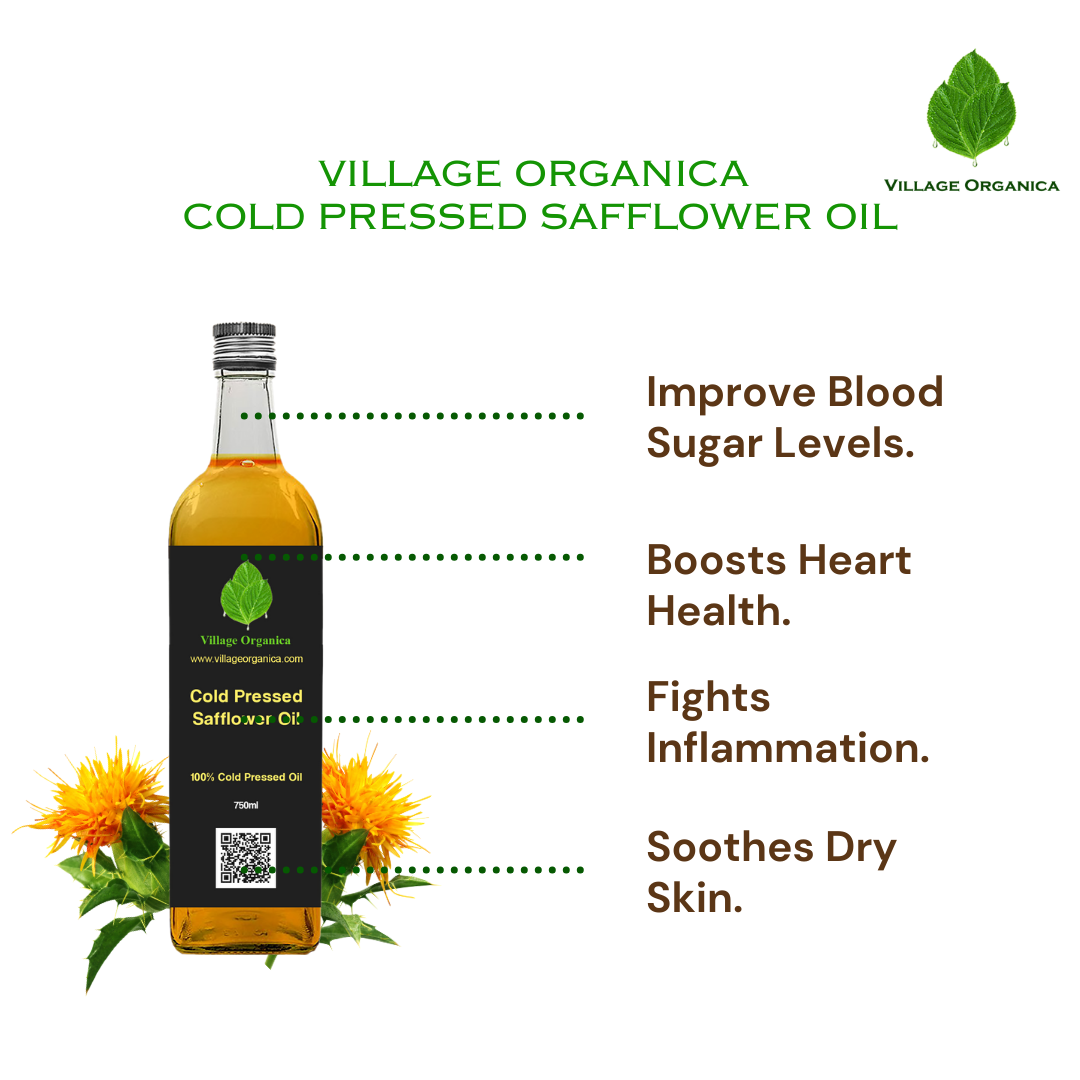 VILLAGE ORGANICA
COLD PRESSED SAFFLOWER OIL

VILLAGE ORGANICA

Village Organica
www.villageorganica.com

Cold Pressed Safflower Oil

100% Cold Pressed Oil

750ml

Improve Blood Sugar Levels.

Boosts Heart Health.

Fights Inflammation.

Soothes Dry Skin.